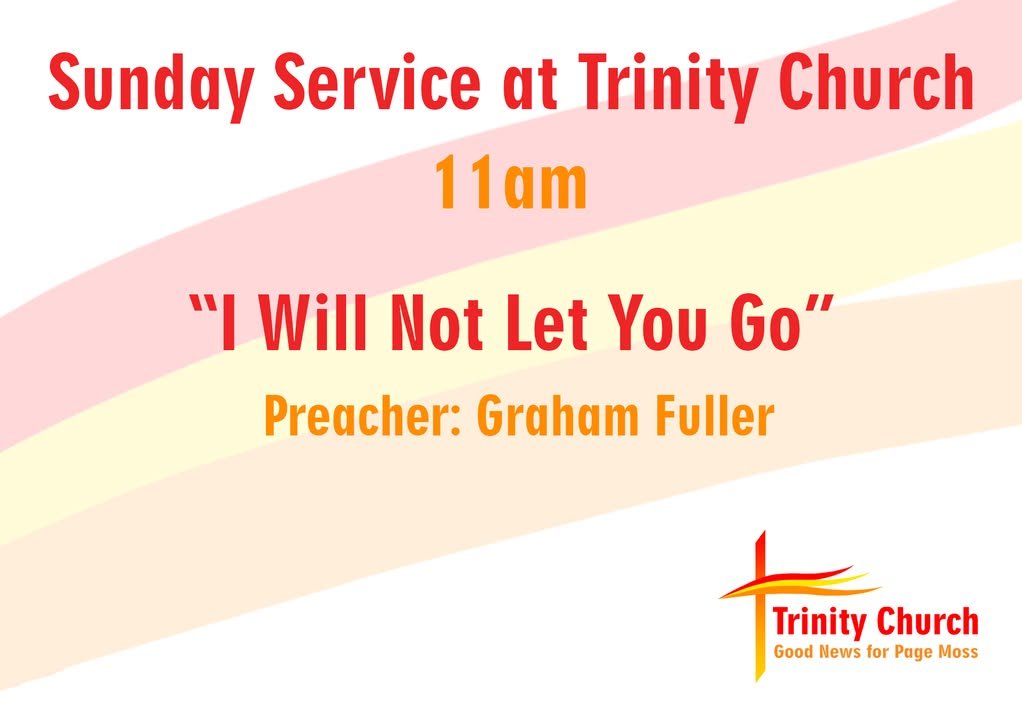 Sunday Service at Trinity Church
11am

“I Will Not Let You Go”
Preacher: Graham Fuller

Trinity Church
Good News for Page Moss